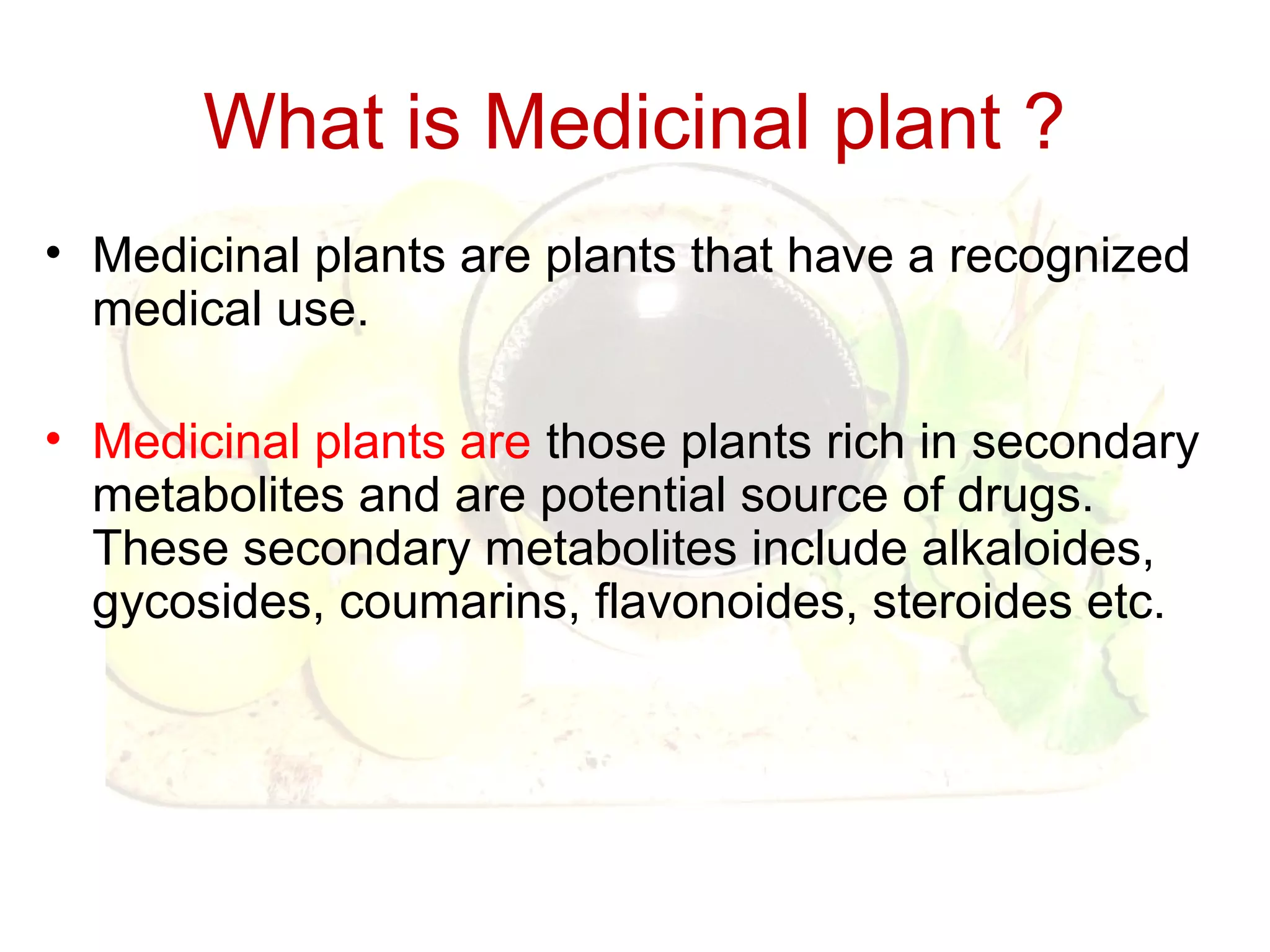 What is Medicinal plant ?

• Medicinal plants are plants that have a recognized medical use.

• Medicinal plants are those plants rich in secondary metabolites and are potential source of drugs. These secondary metabolites include alkaloides, gycosides, coumarins, flavonoides, steroides etc.